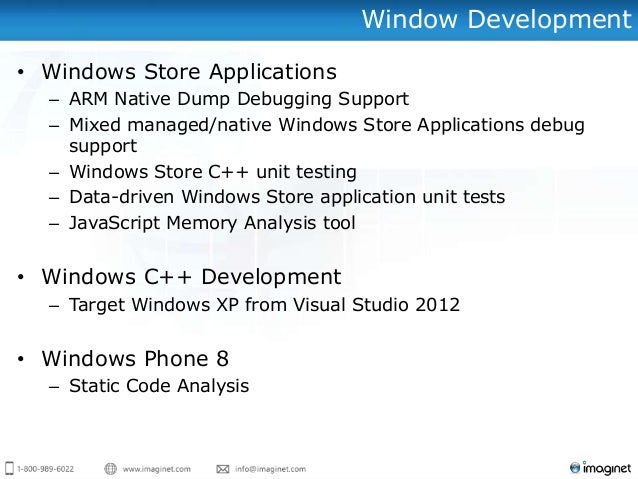 Window Development

• Windows Store Applications
– ARM Native Dump Debugging Support
– Mixed managed/native Windows Store Applications debug support
– Windows Store C++ unit testing
– Data-driven Windows Store application unit tests
– JavaScript Memory Analysis tool

• Windows C++ Development
– Target Windows XP from Visual Studio 2012

• Windows Phone 8
– Static Code Analysis

1-800-989-6022 www.imaginet.com info@imaginet.com imaginet